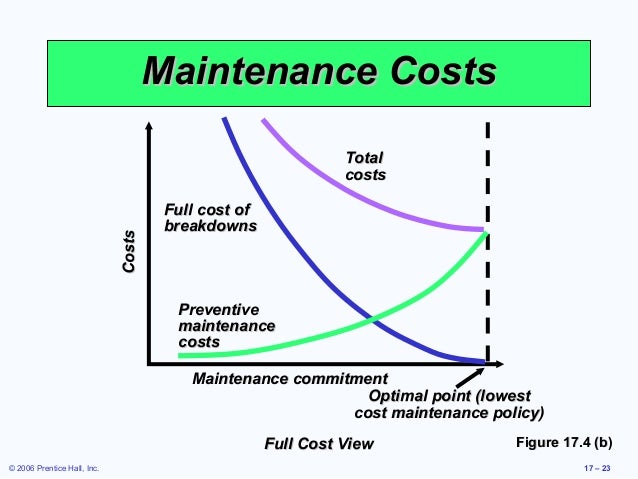 Maintenance Costs

Costs

Total costs

Full cost of breakdowns

Preventive maintenance costs

Maintenance commitment

Optimal point (lowest cost maintenance policy)

Full Cost View

Figure 17.4 (b)

© 2006 Prentice Hall, Inc.

17 – 23